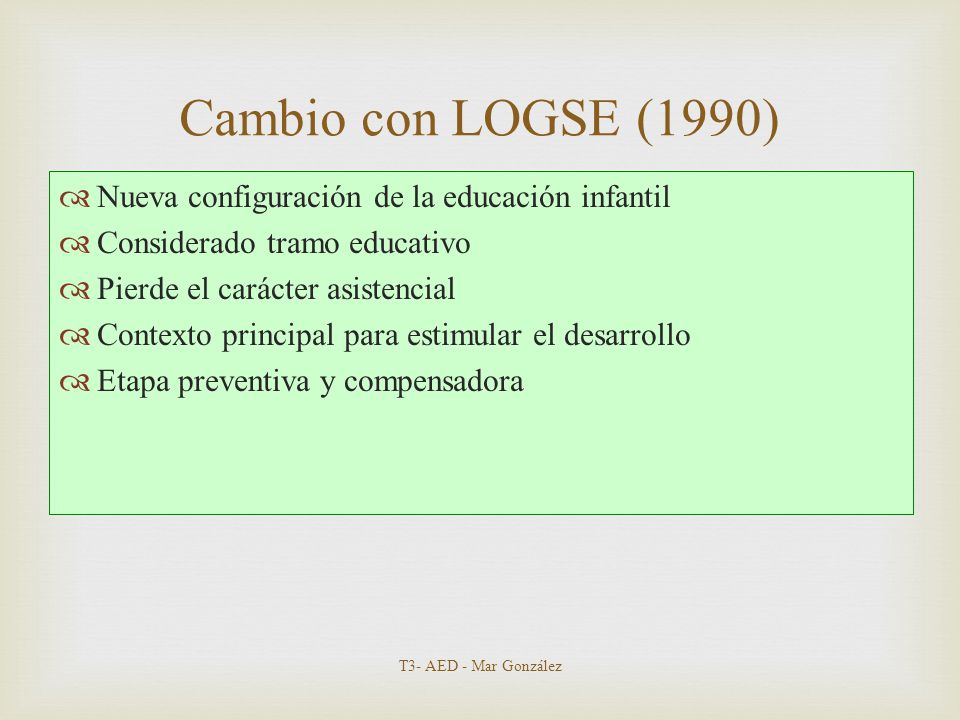 Cambio con LOGSE (1990)

Nueva configuración de la educación infantil
Considerado tramo educativo
Pierde el carácter asistencial
Contexto principal para estimular el desarrollo
Etapa preventiva y compensadora

T3- AED - Mar González